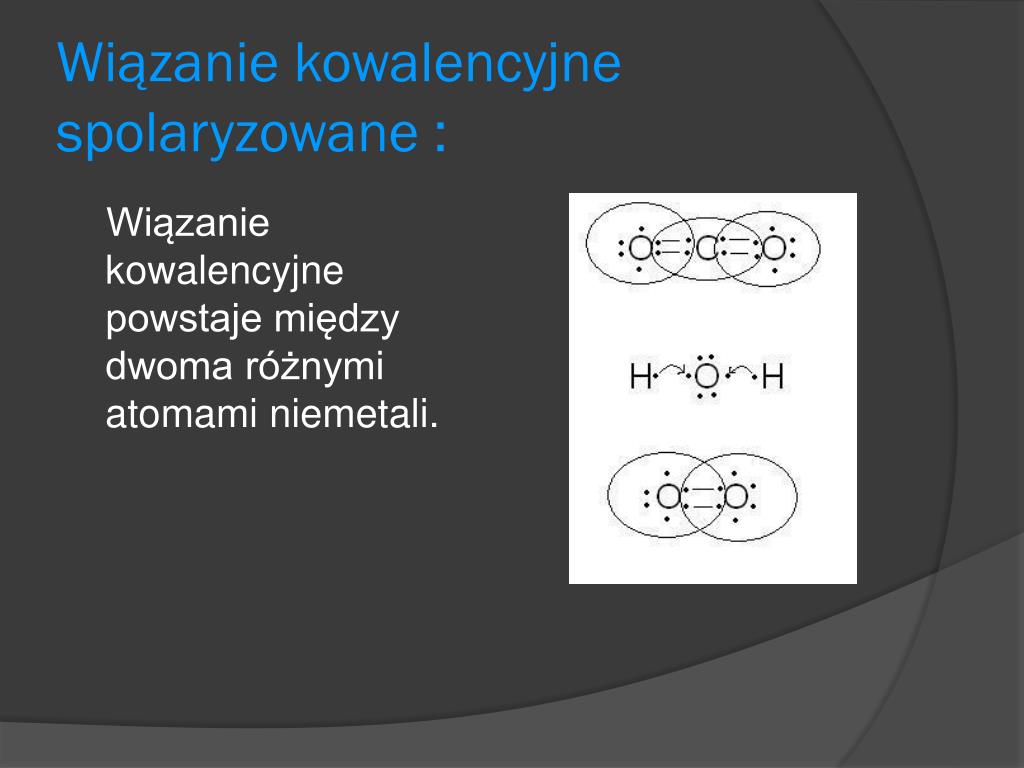 Wiązanie kowalencyjne spolaryzowane :

Wiązanie kowalencyjne powstaje między dwoma różnymi atomami niemetali.

O C O

H O H

O O